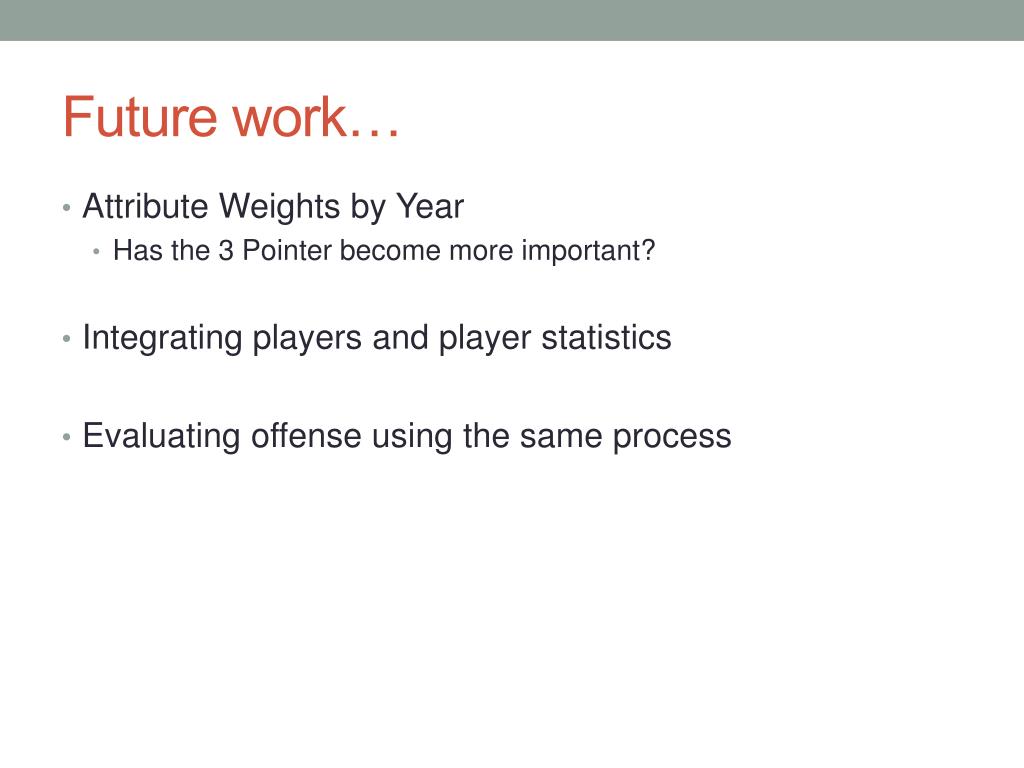 Future work…

• Attribute Weights by Year
  • Has the 3 Pointer become more important?

• Integrating players and player statistics

• Evaluating offense using the same process